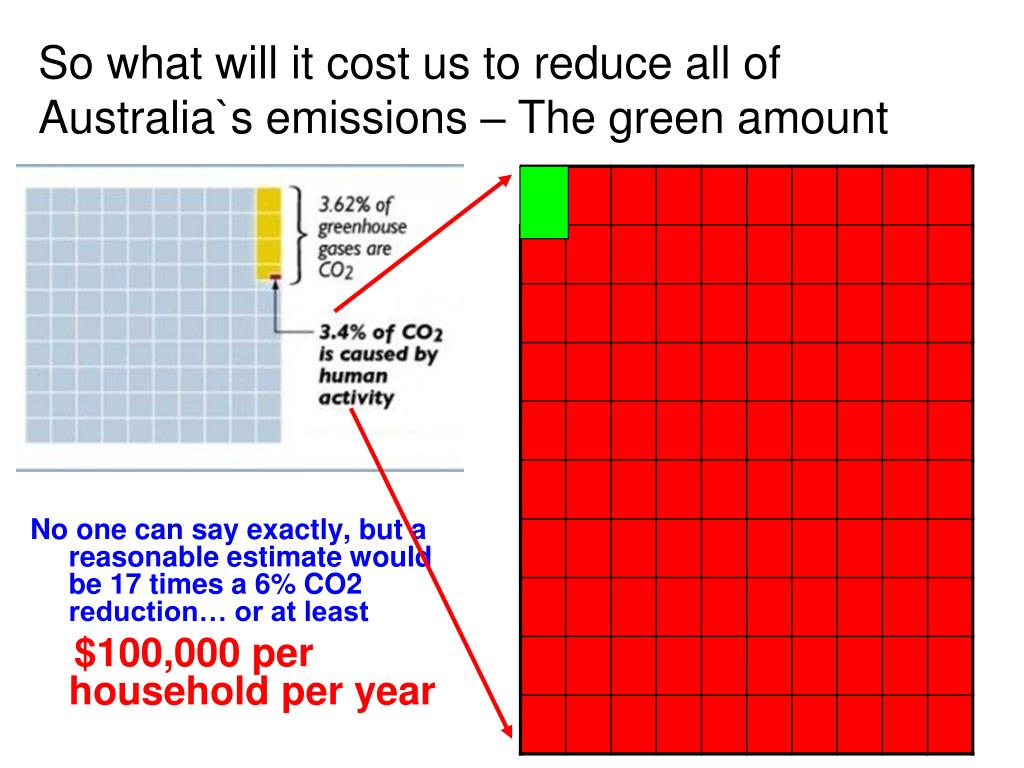 So what will it cost us to reduce all of Australia`s emissions – The green amount

3.62% of greenhouse gases are $CO_2$

3.4% of $CO_2$ is caused by human activity

No one can say exactly, but a reasonable estimate would be 17 times a 6% CO2 reduction… or at least

$100,000 per household per year